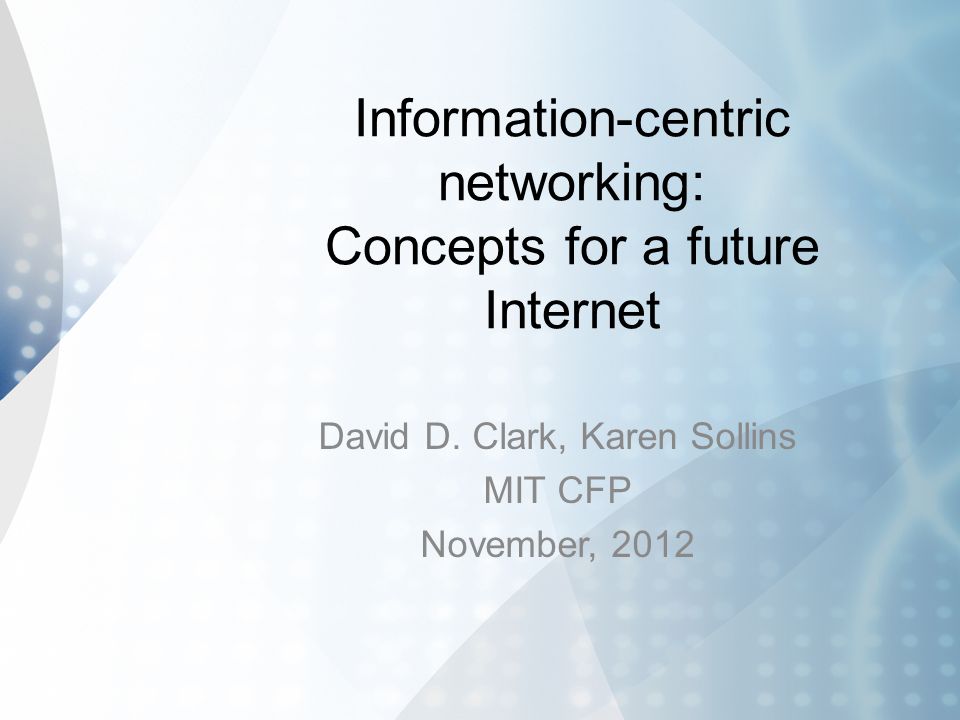 Information-centric networking: Concepts for a future Internet

David D. Clark, Karen Sollins
MIT CFP
November, 2012